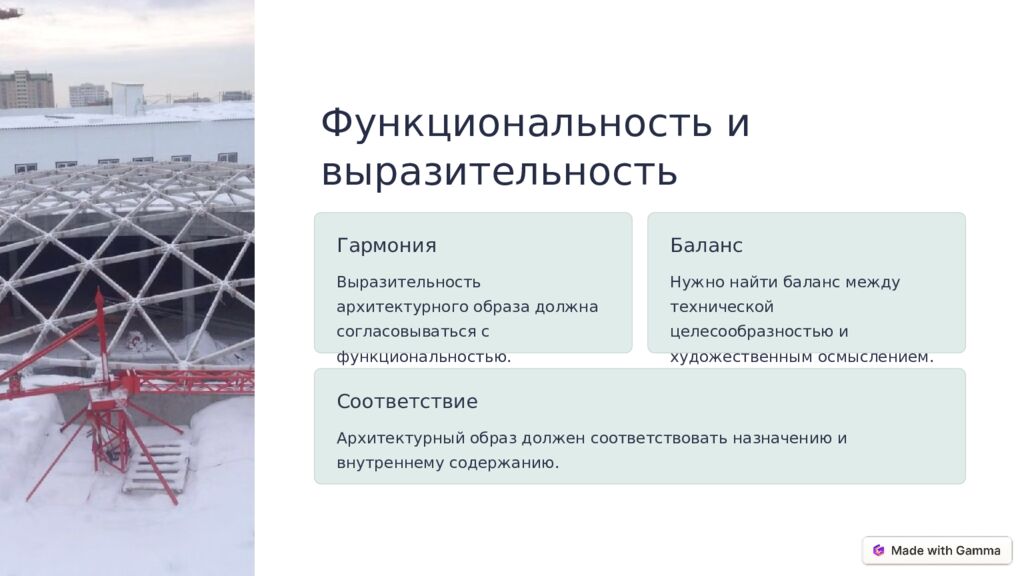 Функциональность и выразительность

Гармония

Выразительность архитектурного образа должна согласовываться с функциональностью.

Баланс

Нужно найти баланс между технической целесообразностью и художественным осмыслением.

Соответствие

Архитектурный образ должен соответствовать назначению и внутреннему содержанию.

Made with Gamma